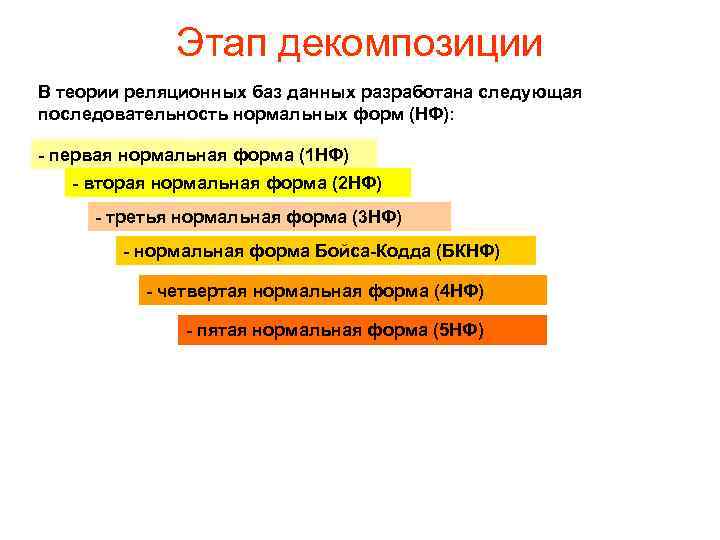 Этап декомпозиции

В теории реляционных баз данных разработана следующая последовательность нормальных форм (НФ):

- первая нормальная форма (1НФ)

- вторая нормальная форма (2НФ)

- третья нормальная форма (3НФ)

- нормальная форма Бойса-Кодда (БКНФ)

- четвертая нормальная форма (4НФ)

- пятая нормальная форма (5НФ)